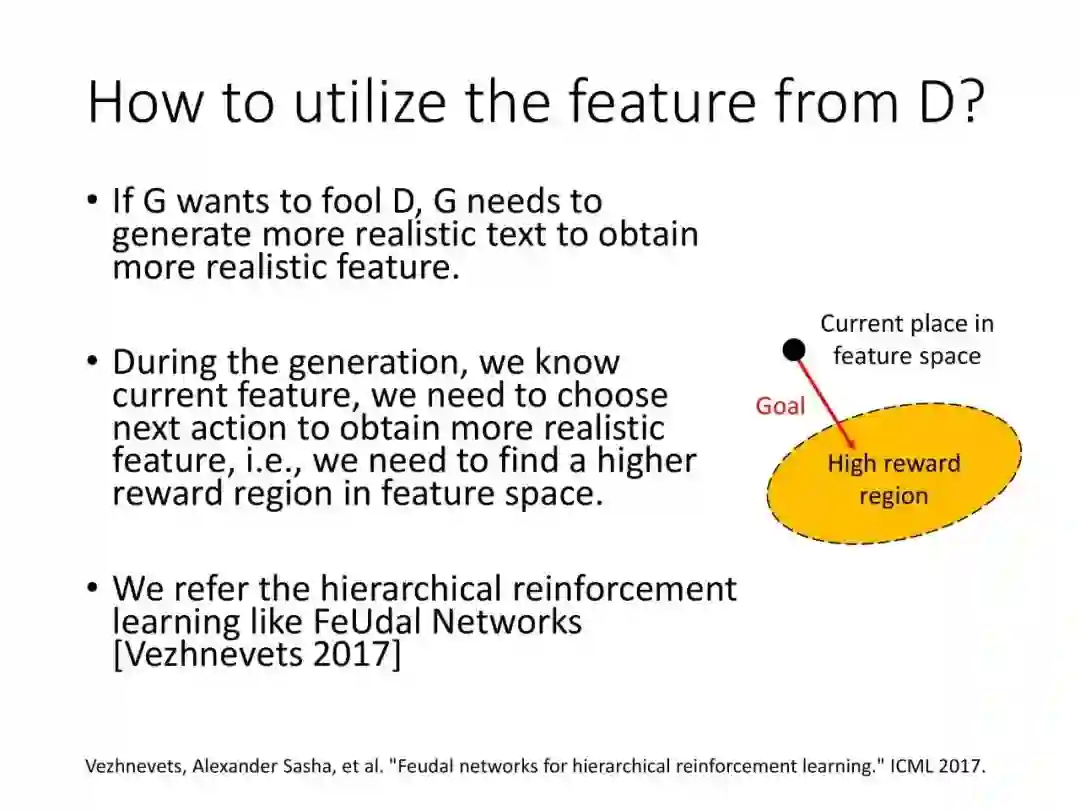 How to utilize the feature from D?

• If G wants to fool D, G needs to generate more realistic text to obtain more realistic feature.

• During the generation, we know current feature, we need to choose next action to obtain more realistic feature, i.e., we need to find a higher reward region in feature space.

• We refer the hierarchical reinforcement learning like FeUdal Networks [Vezhnevets 2017]

Current place in feature space

Goal

High reward region

Vezhnevets, Alexander Sasha, et al. "Feudal networks for hierarchical reinforcement learning." ICML 2017.